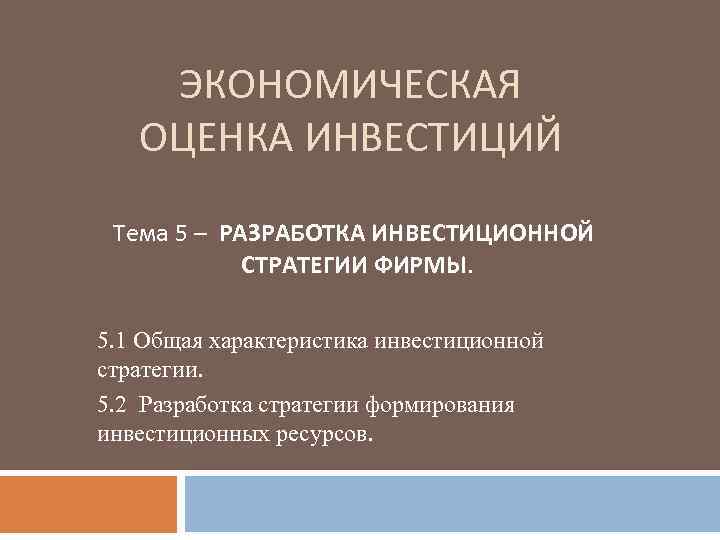 ЭКОНОМИЧЕСКАЯ ОЦЕНКА ИНВЕСТИЦИЙ

Тема 5 – РАЗРАБОТКА ИНВЕСТИЦИОННОЙ СТРАТЕГИИ ФИРМЫ.

5.1 Общая характеристика инвестиционной стратегии.

5.2 Разработка стратегии формирования инвестиционных ресурсов.